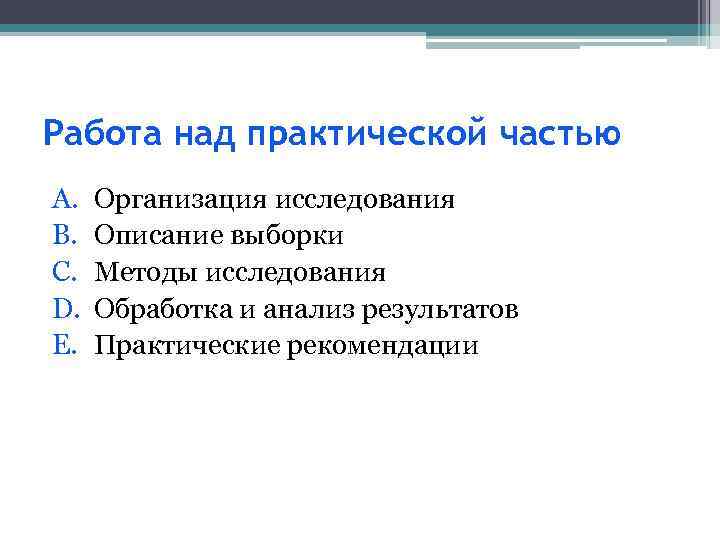 Работа над практической частью

A. Организация исследования
B. Описание выборки
C. Методы исследования
D. Обработка и анализ результатов
E. Практические рекомендации